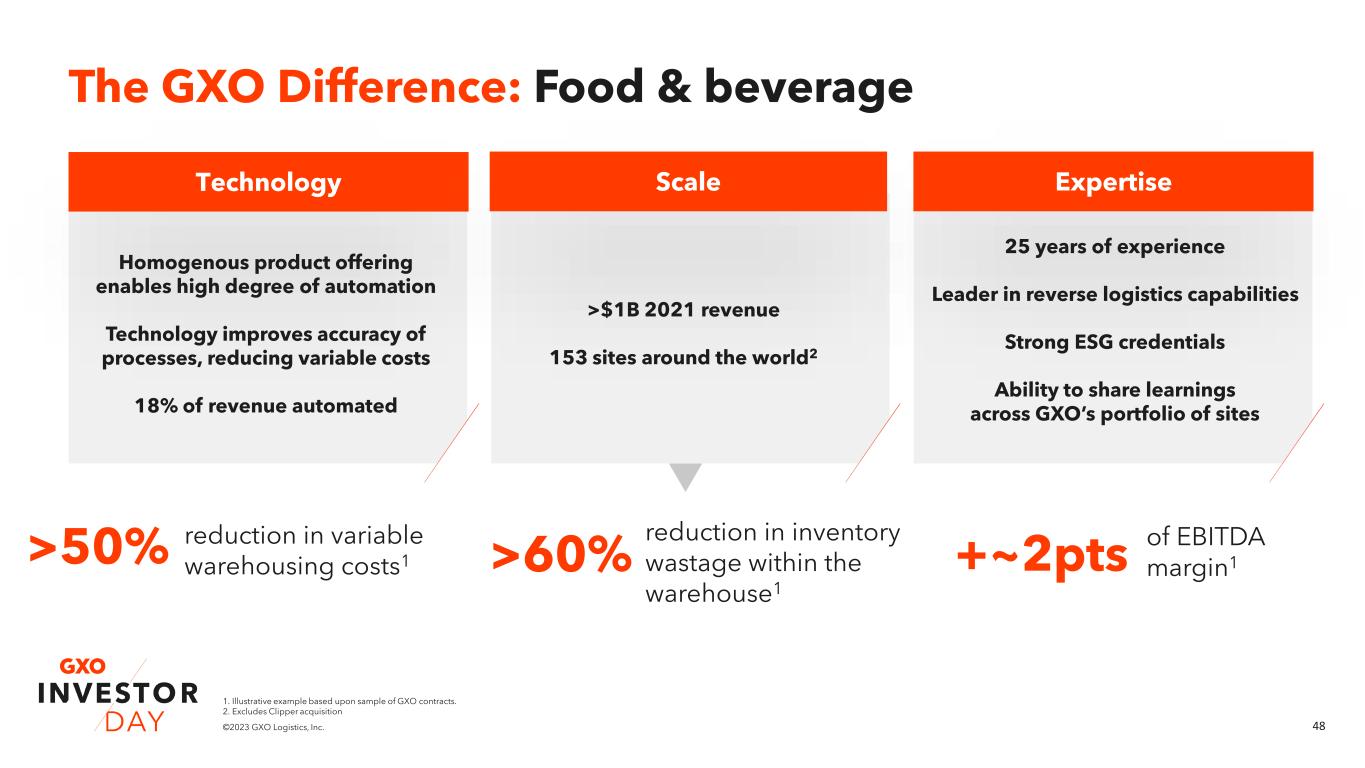 The GXO Difference: Food & beverage

Technology

Homogenous product offering enables high degree of automation

Technology improves accuracy of processes, reducing variable costs

18% of revenue automated

Scale

>$1B 2021 revenue

153 sites around the world$^2$

Expertise

25 years of experience

Leader in reverse logistics capabilities

Strong ESG credentials

Ability to share learnings across GXO's portfolio of sites

>50% reduction in variable warehousing costs$^1$

>60% reduction in inventory wastage within the warehouse$^1$

+~2pts of EBITDA margin$^1$

GXO INVESTOR DAY

1. Illustrative example based upon sample of GXO contracts.
2. Excludes Clipper acquisition

©2023 GXO Logistics, Inc.

48